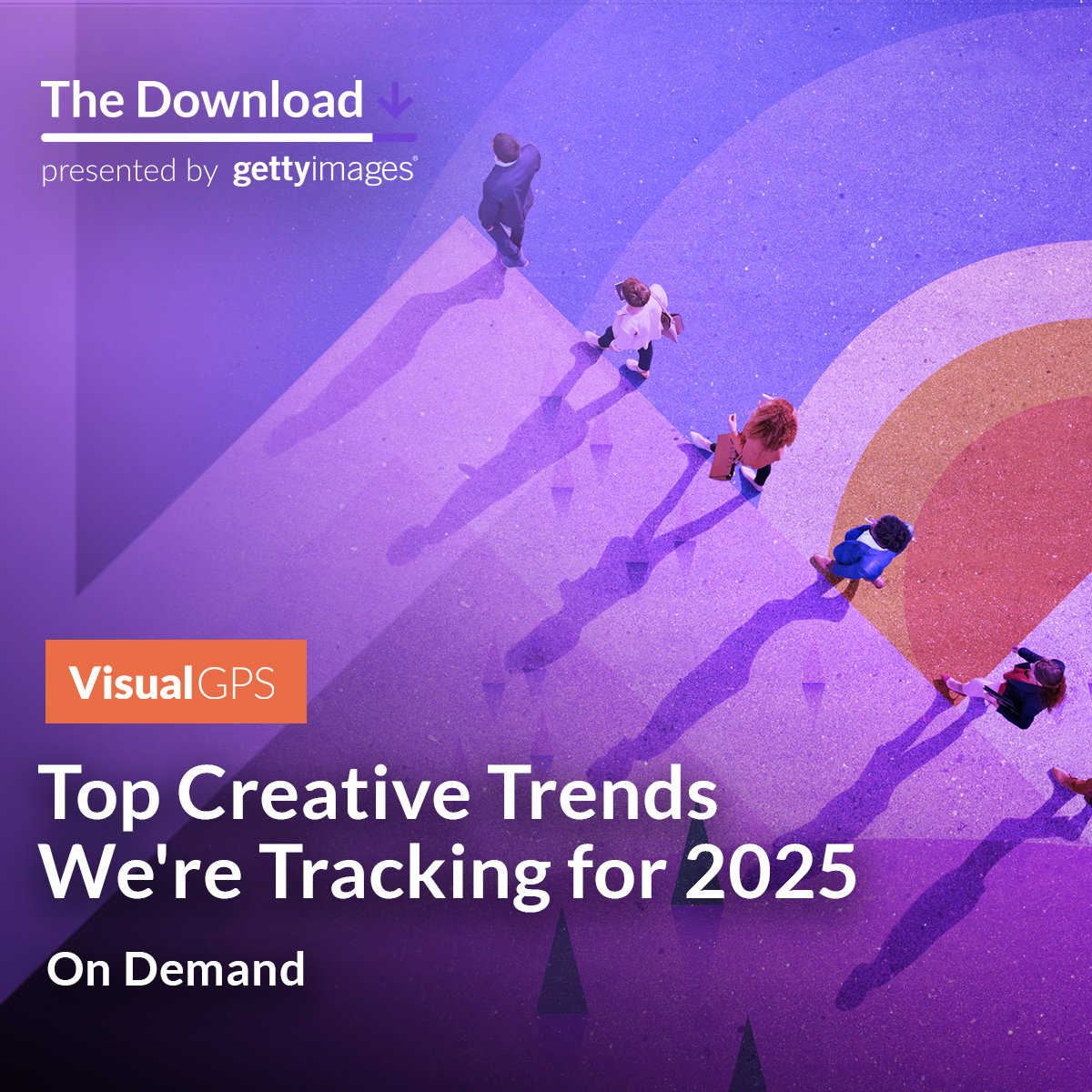 The Download

presented by gettyimages®

VisualGPS

Top Creative Trends We're Tracking for 2025

On Demand